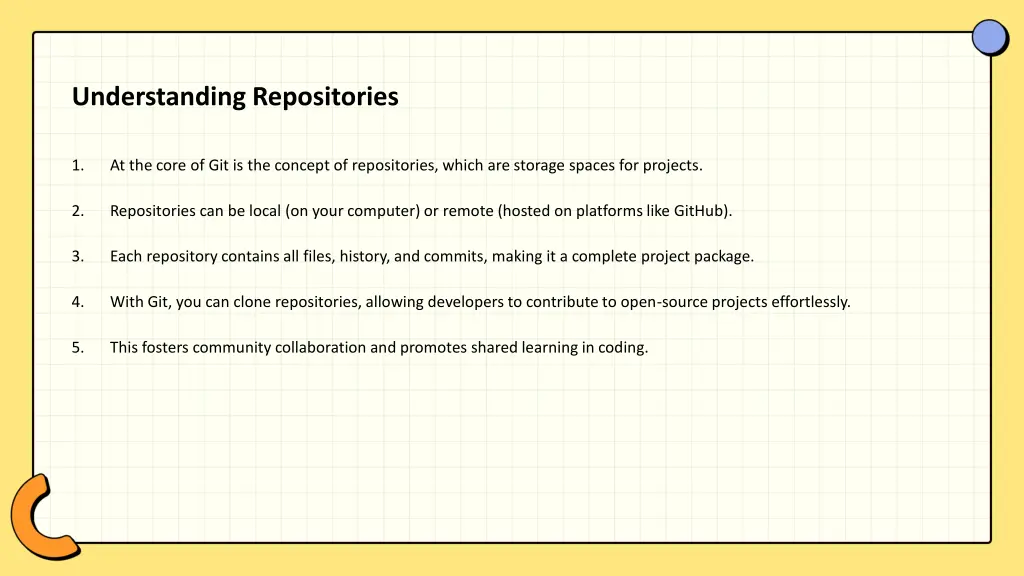 Understanding Repositories

1. At the core of Git is the concept of repositories, which are storage spaces for projects.

2. Repositories can be local (on your computer) or remote (hosted on platforms like GitHub).

3. Each repository contains all files, history, and commits, making it a complete project package.

4. With Git, you can clone repositories, allowing developers to contribute to open-source projects effortlessly.

5. This fosters community collaboration and promotes shared learning in coding.